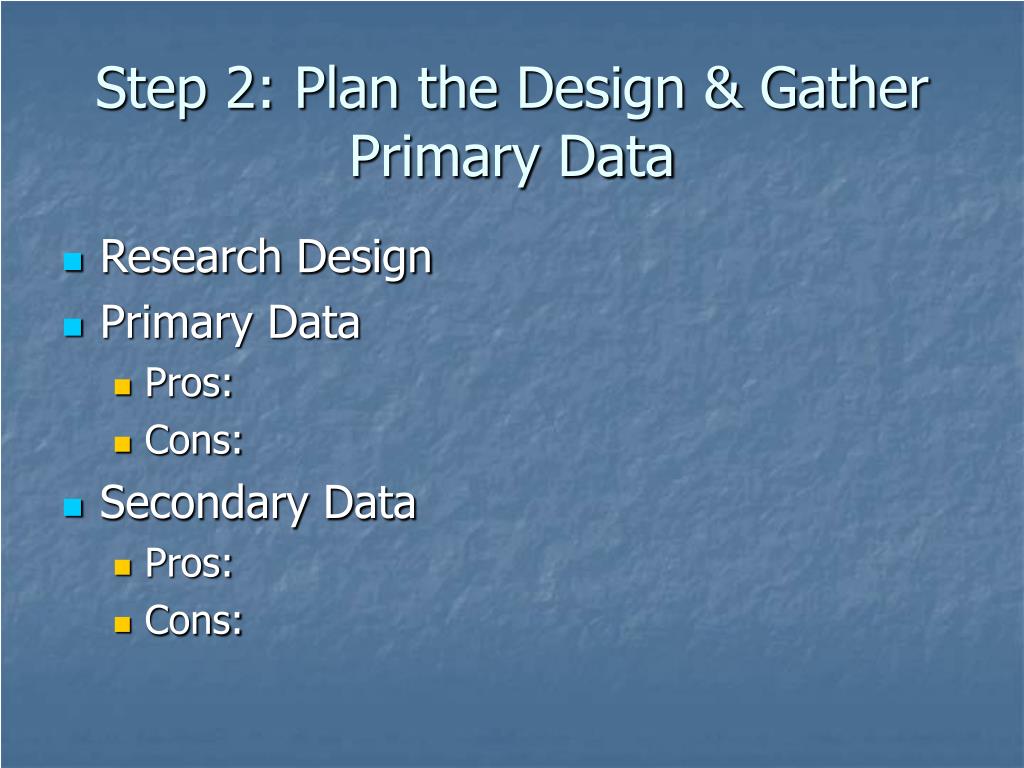 Step 2: Plan the Design & Gather Primary Data

- Research Design
- Primary Data
  - Pros:
  - Cons:
- Secondary Data
  - Pros:
  - Cons: